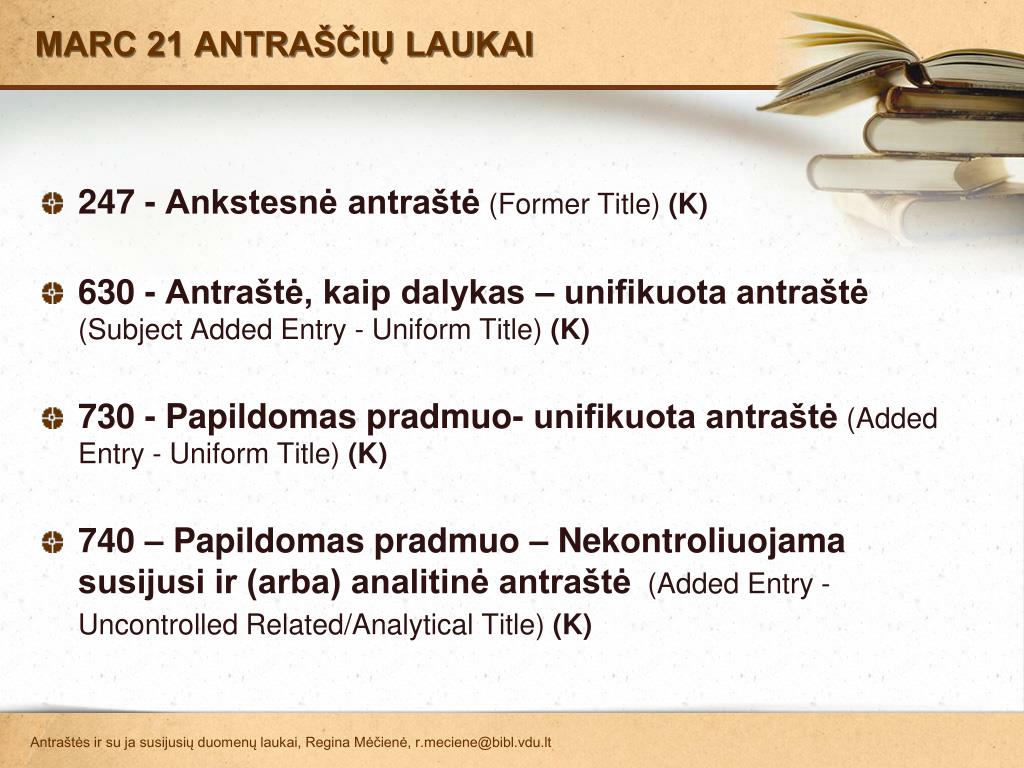 MARC 21 ANTRAŠČIŲ LAUKAI

247 - Ankstesnė antraštė (Former Title) (K)

630 - Antraštė, kaip dalykas – unifikuota antraštė (Subject Added Entry - Uniform Title) (K)

730 - Papildomas pradmuo- unifikuota antraštė (Added Entry - Uniform Title) (K)

740 – Papildomas pradmuo – Nekontroliuojama susijusi ir (arba) analitinė antraštė (Added Entry - Uncontrolled Related/Analytical Title) (K)

Antraštės ir su ja susijusių duomenų laukai, Regina Mėčienė, r.meciene@bibl.vdu.lt